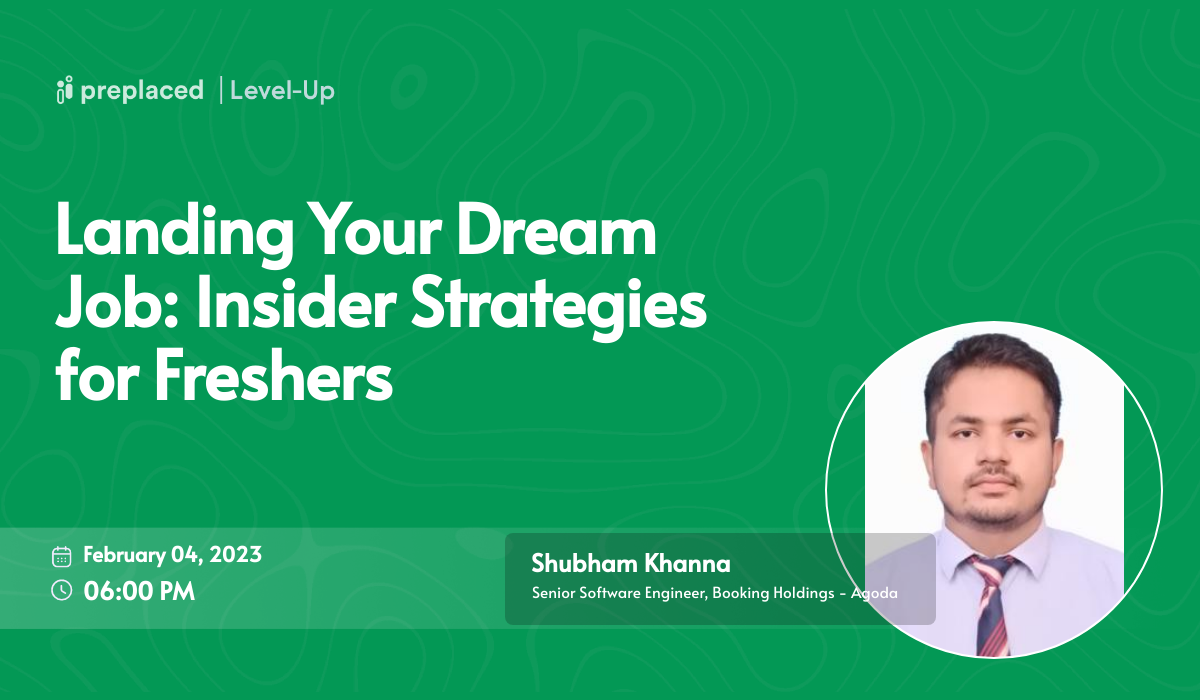 preplaced | Level-Up

Landing Your Dream Job: Insider Strategies for Freshers

February 04, 2023
06:00 PM

Shubham Khanna
Senior Software Engineer, Booking Holdings - Agoda